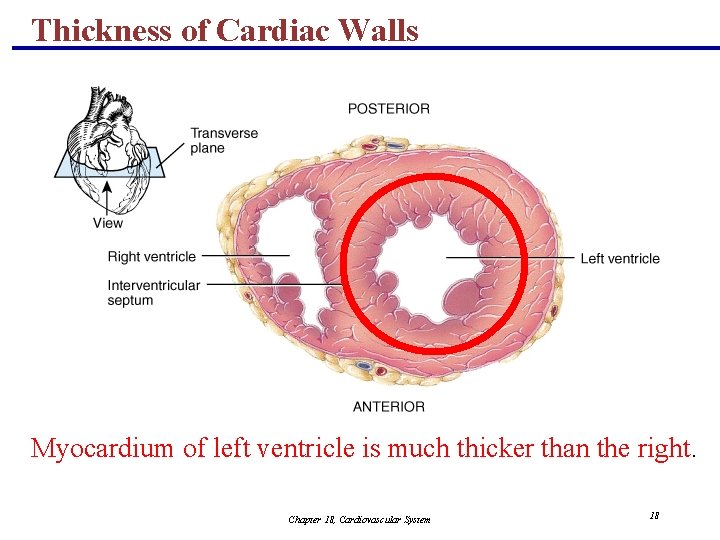 Thickness of Cardiac Walls

Transverse plane

View

POSTERIOR

Right ventricle

Interventricular septum

Left ventricle

ANTERIOR

Myocardium of left ventricle is much thicker than the right.

Chapter 18, Cardiovascular System

18